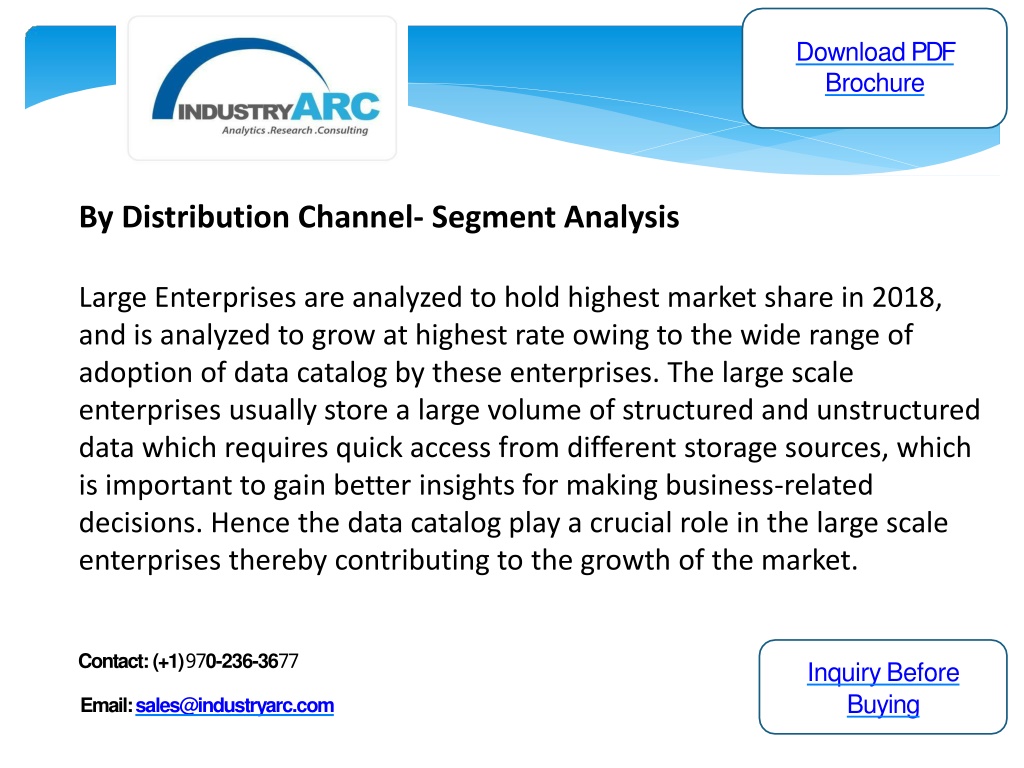 INDUSTRYARC
Analytics .Research .Consulting

Download PDF Brochure

By Distribution Channel- Segment Analysis

Large Enterprises are analyzed to hold highest market share in 2018, and is analyzed to grow at highest rate owing to the wide range of adoption of data catalog by these enterprises. The large scale enterprises usually store a large volume of structured and unstructured data which requires quick access from different storage sources, which is important to gain better insights for making business-related decisions. Hence the data catalog play a crucial role in the large scale enterprises thereby contributing to the growth of the market.

Contact: (+1)970-236-3677

Email: sales@industryarc.com

Inquiry Before Buying